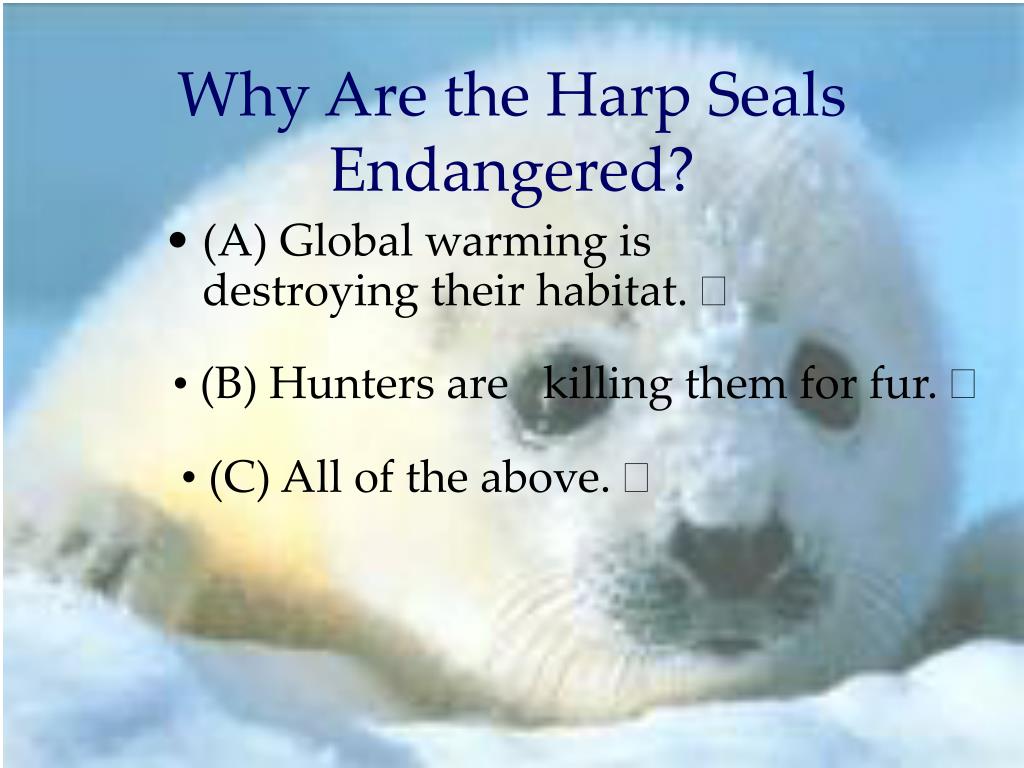 Why Are the Harp Seals Endangered?

• (A) Global warming is destroying their habitat. 

• (B) Hunters are killing them for fur. 

• (C) All of the above.